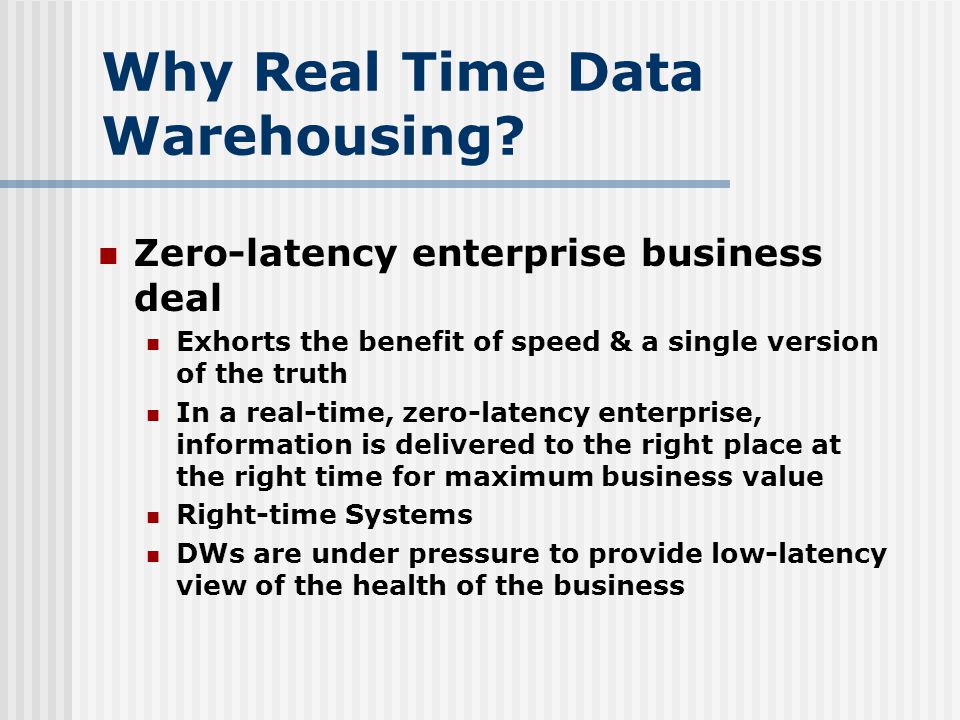 Why Real Time Data Warehousing?

Zero-latency enterprise business deal

Exhorts the benefit of speed & a single version of the truth

In a real-time, zero-latency enterprise, information is delivered to the right place at the right time for maximum business value

Right-time Systems

DWs are under pressure to provide low-latency view of the health of the business